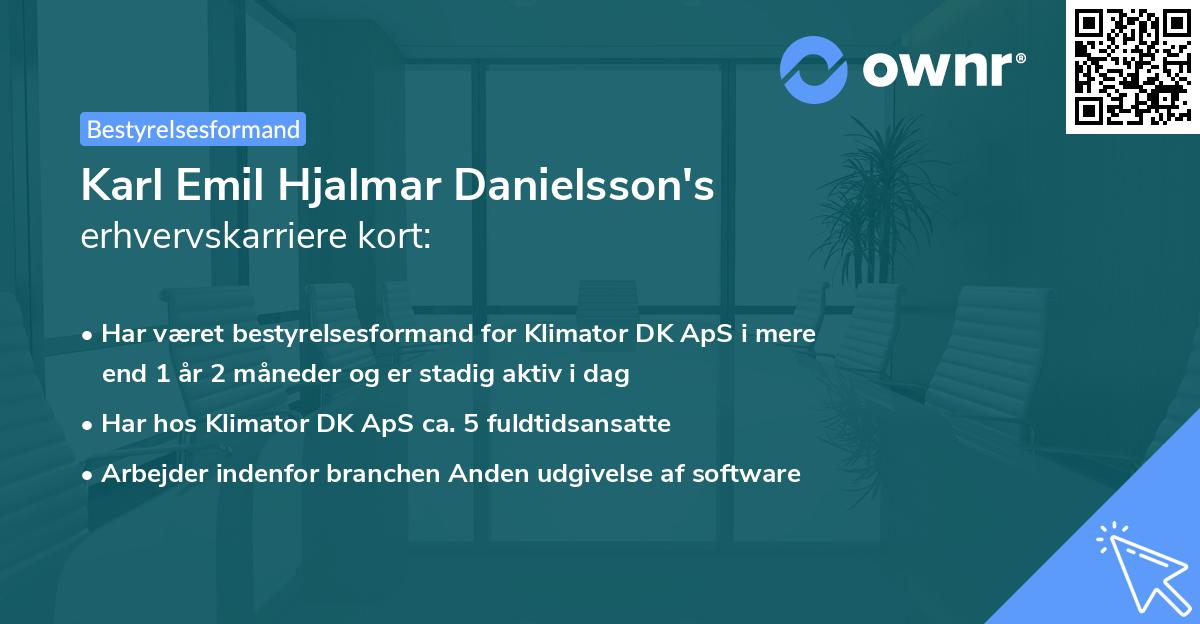 ownr®

Bestyrelsesformand

Karl Emil Hjalmar Danielsson's
erhvervskarriere kort:

• Har været bestyrelsesformand for Klimator DK ApS i mere end 1 år 2 måneder og er stadig aktiv i dag
• Har hos Klimator DK ApS ca. 5 fuldtidsansatte
• Arbejder indenfor branchen Anden udgivelse af software